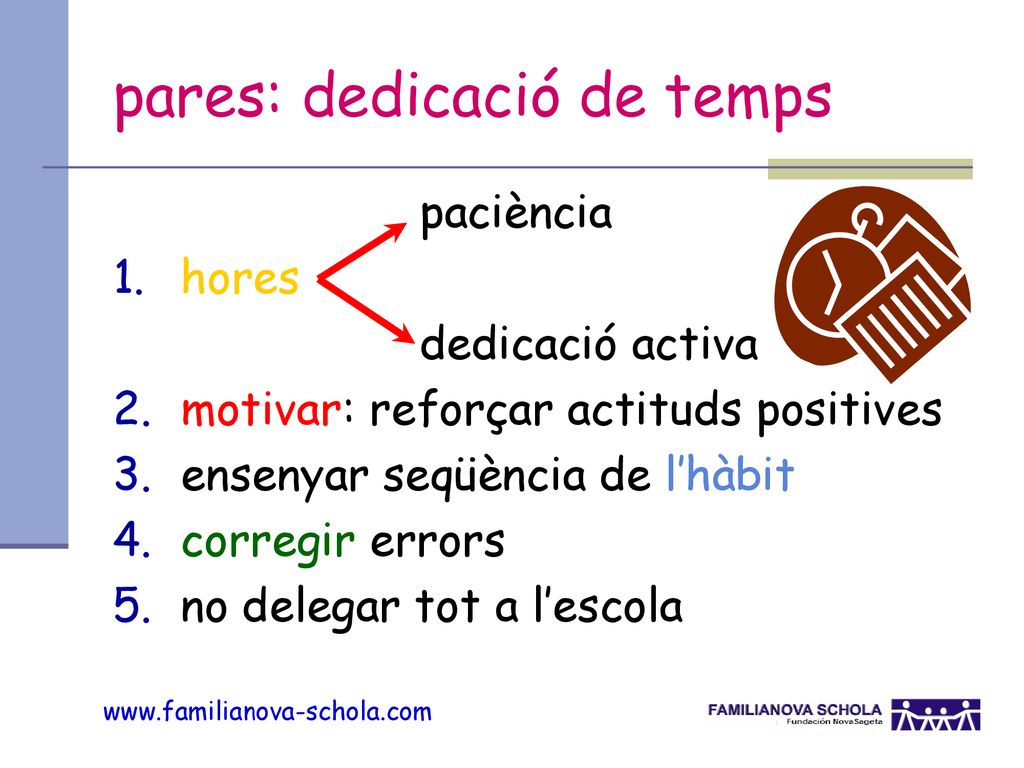 pares: dedicació de temps

paciència

1. hores

dedicació activa

2. motivar: reforçar actituds positives
3. ensenyar seqüència de l'hàbit
4. corregir errors
5. no delegar tot a l'escola

www.familianova-schola.com

FAMILIANOVA SCHOLA
Fundación NovaSageta